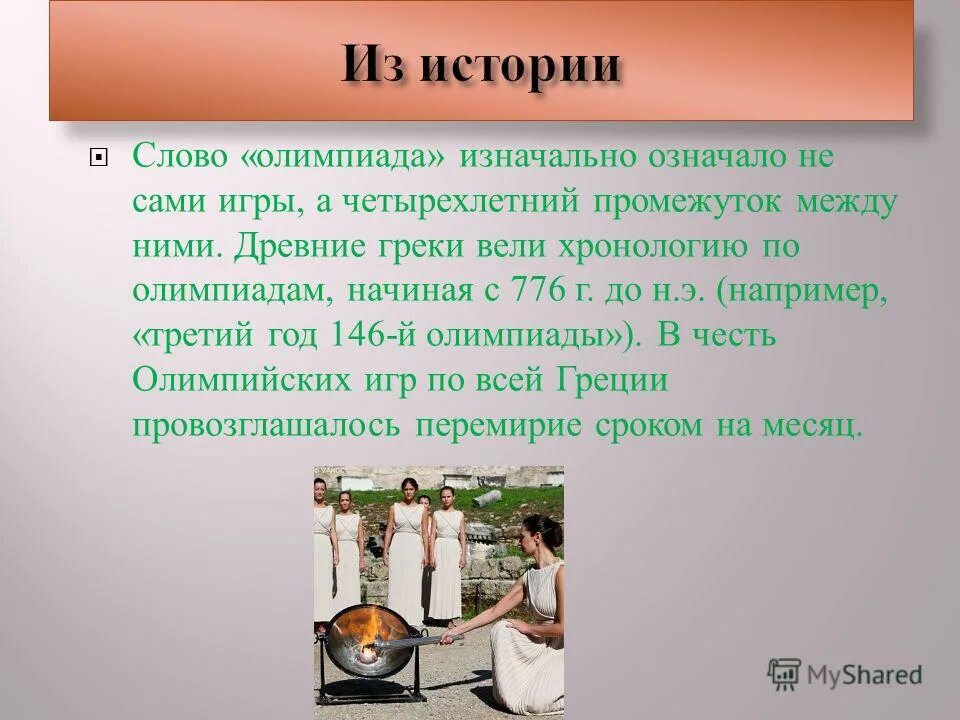 Из истории

Слово «олимпиада» изначально означало не сами игры, а четырехлетний промежуток между ними. Древние греки вели хронологию по олимпиадам, начиная с 776 г. до н.э. (например, «третий год 146-й олимпиады»). В честь Олимпийских игр по всей Греции провозглашалось перемирие сроком на месяц.

MyShared